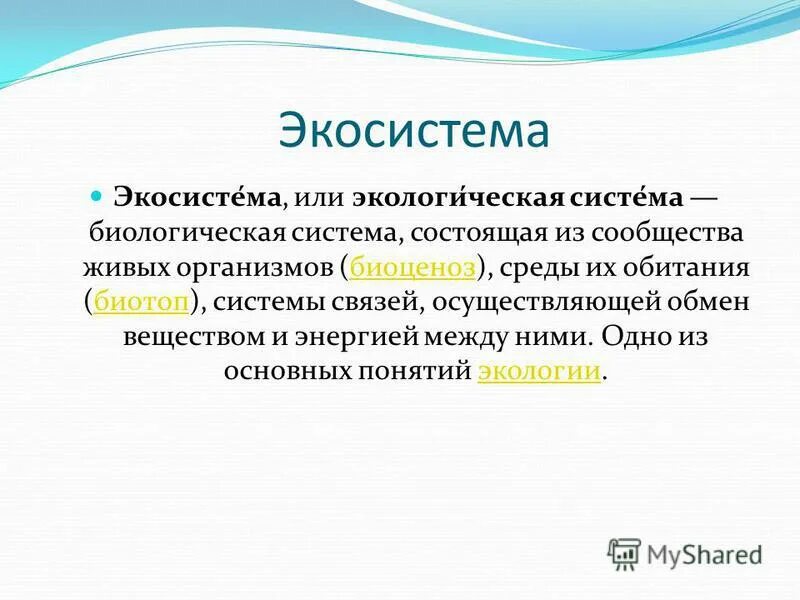 Экосистема

Экосисте́ма, или экологи́ческая систе́ма — биологическая система, состоящая из сообщества живых организмов (биоценоз), среды их обитания (биотоп), системы связей, осуществляющей обмен веществом и энергией между ними. Одно из основных понятий экологии.

MyShared